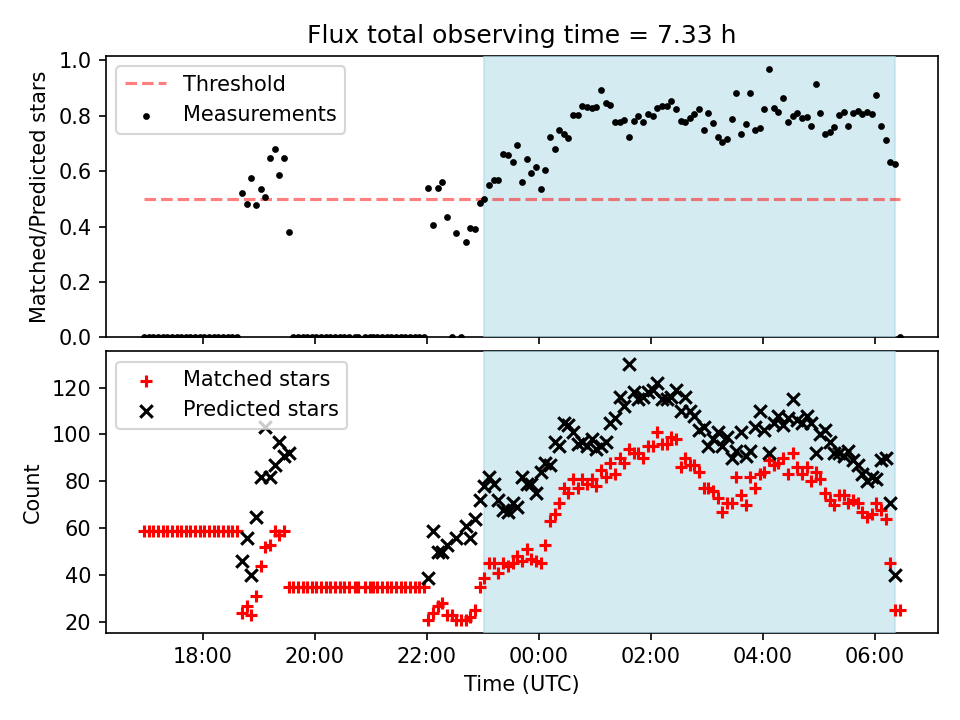 Flux total observing time = 7.33 h

Threshold
Measurements

Matched/Predicted stars

1.0
0.8
0.6
0.4
0.2
0.0

Matched stars
Predicted stars

Count

120
100
80
60
40
20

18:00
20:00
22:00
00:00
02:00
04:00
06:00

Time (UTC)